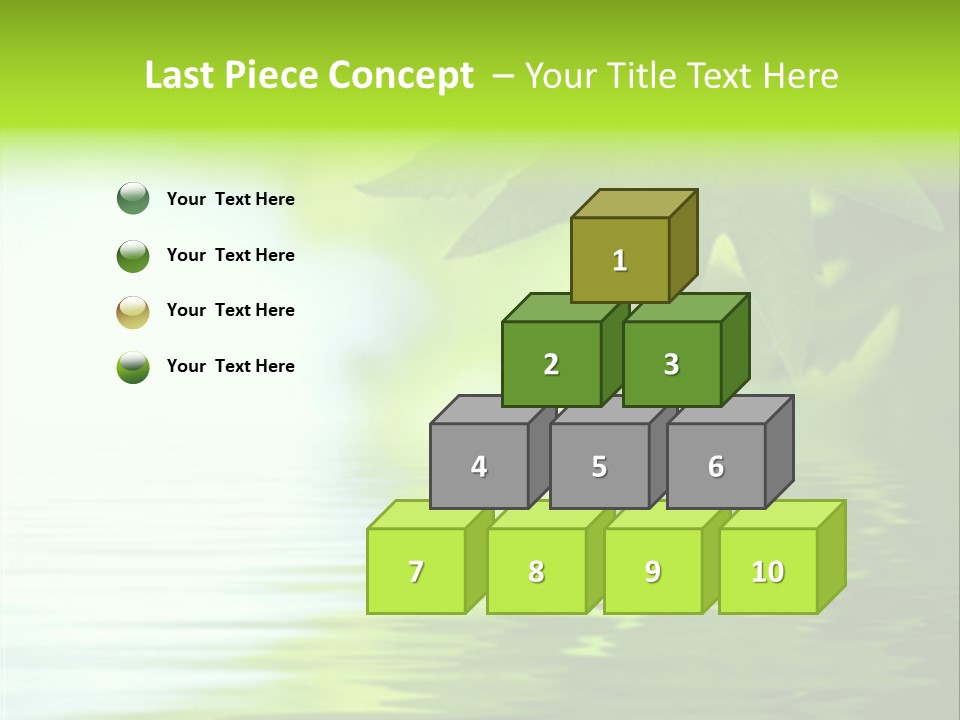 Last Piece Concept – Your Title Text Here

Your Text Here

Your Text Here

Your Text Here

Your Text Here

1

2

3

4

5

6

7

8

9

10